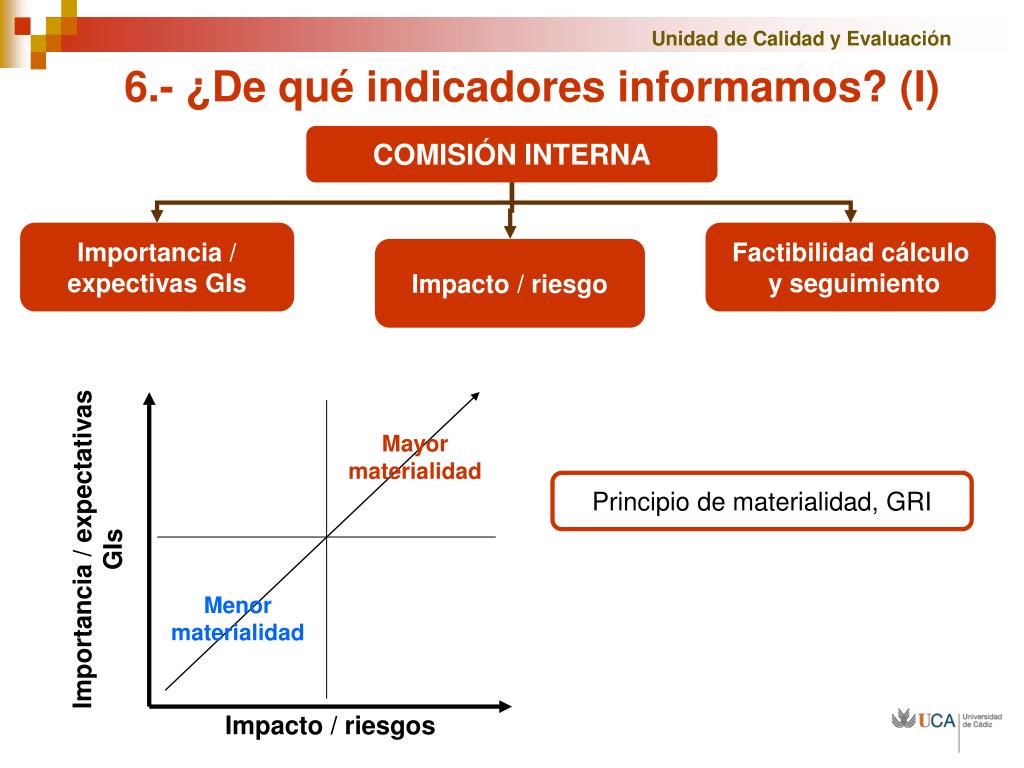 Unidad de Calidad y Evaluación

6.- ¿De qué indicadores informamos? (I)

COMISIÓN INTERNA

Importancia / expectivas GIs

Impacto / riesgo

Factibilidad cálculo y seguimiento

Importancia / expectativas GIs

Mayor materialidad

Menor materialidad

Impacto / riesgos

Principio de materialidad, GRI

UCA Universidad de Cádiz